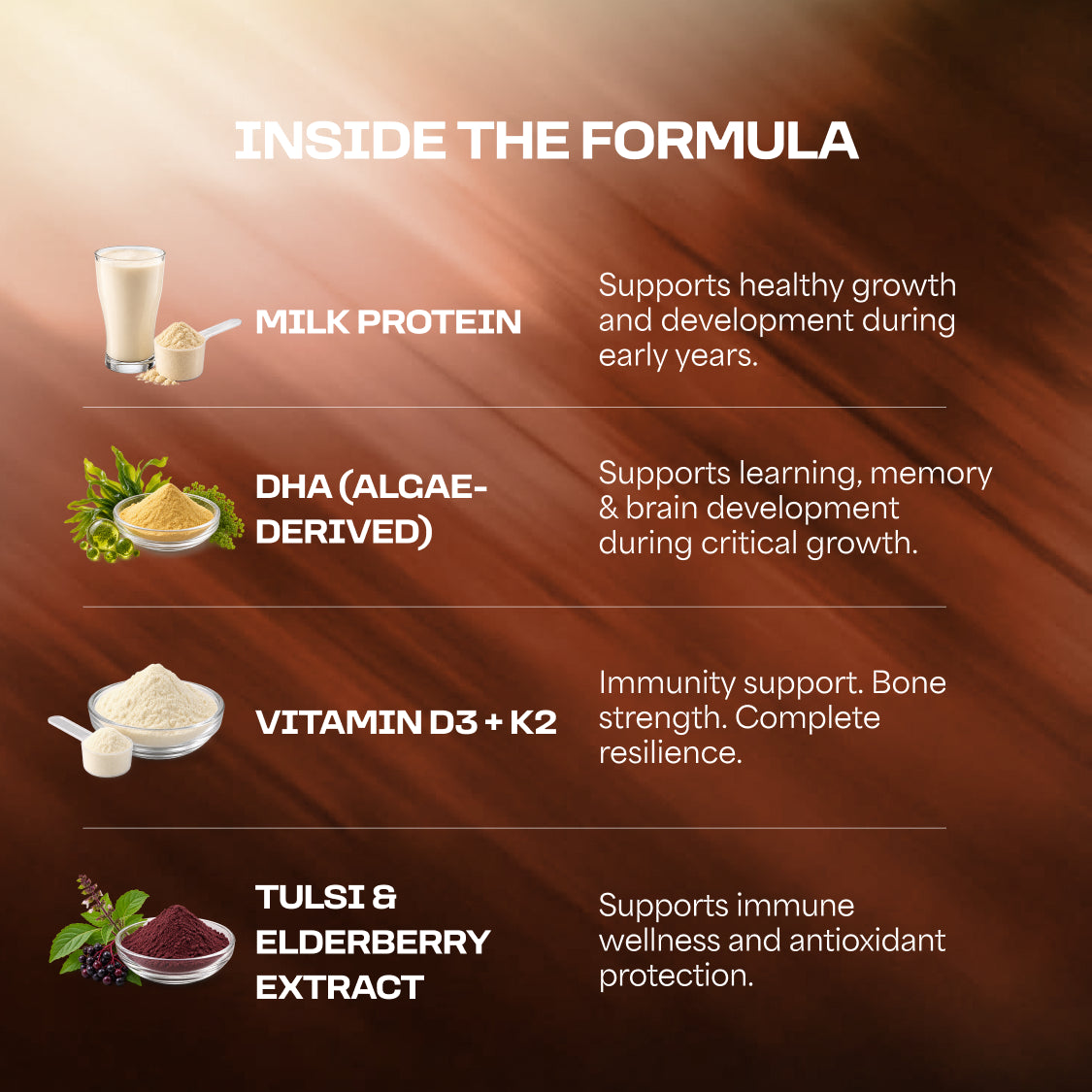 INSIDE THE FORMULA

MILK PROTEIN

Supports healthy growth and development during early years.

DHA (ALGAE-DERIVED)

Supports learning, memory & brain development during critical growth.

VITAMIN D3 + K2

Immunity support. Bone strength. Complete resilience.

TULSI & ELDERBERRY EXTRACT

Supports immune wellness and antioxidant protection.